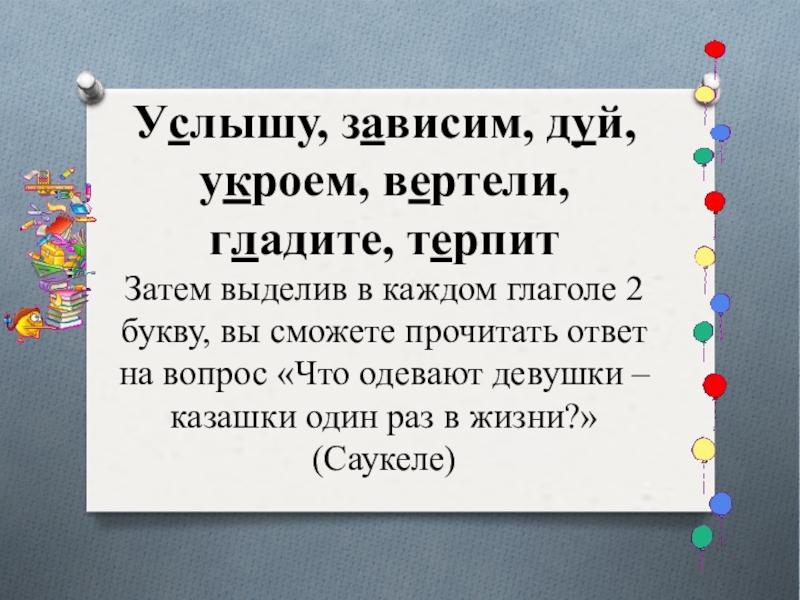 Услышу, зависим, дуй, укроем, вертели, гладите, терпит

Затем выделив в каждом глаголе 2 букву, вы сможете прочитать ответ на вопрос «Что одевают девушки – казашки один раз в жизни?» (Саукеле)